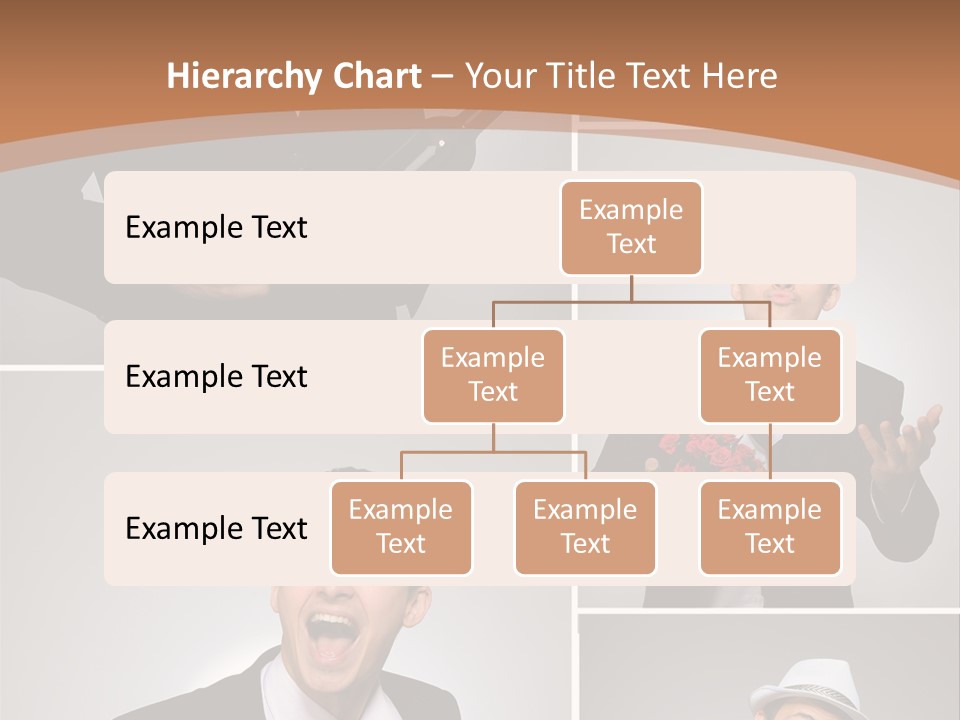 Hierarchy Chart – Your Title Text Here

Example Text

Example Text

Example Text

Example Text

Example Text

Example Text

Example Text

Example Text

Example Text